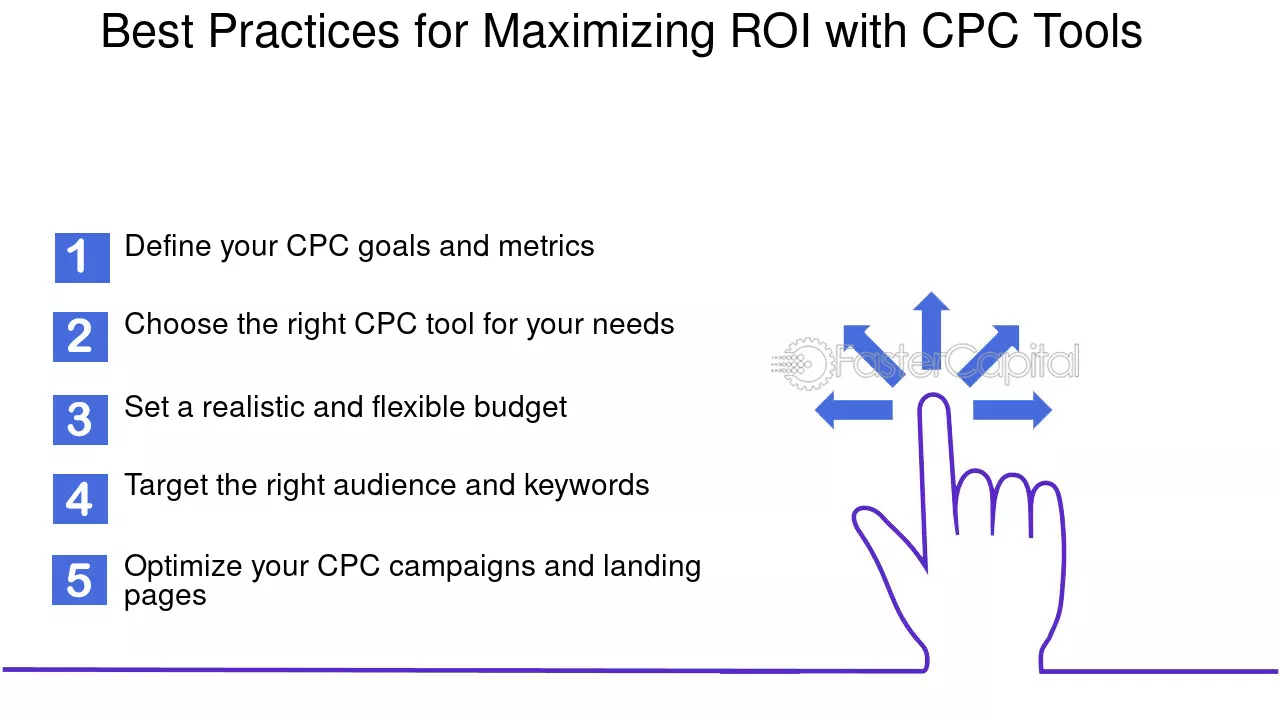 Best Practices for Maximizing ROI with CPC Tools

1 Define your CPC goals and metrics

2 Choose the right CPC tool for your needs

3 Set a realistic and flexible budget

4 Target the right audience and keywords

5 Optimize your CPC campaigns and landing pages

FasterCapital